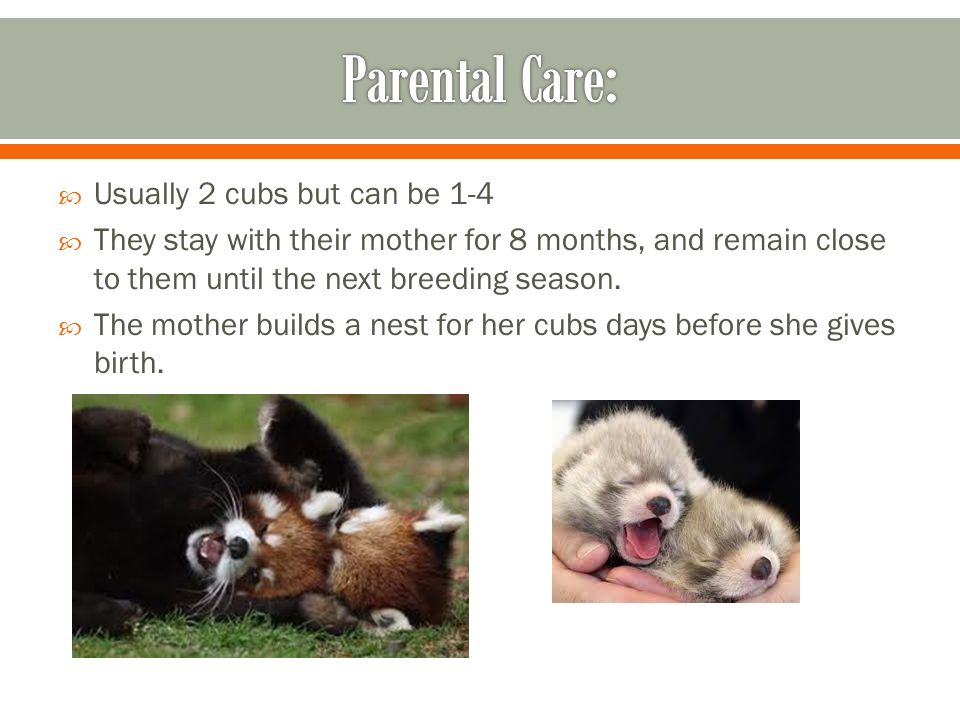 Parental Care:

Usually 2 cubs but can be 1-4

They stay with their mother for 8 months, and remain close to them until the next breeding season.

The mother builds a nest for her cubs days before she gives birth.